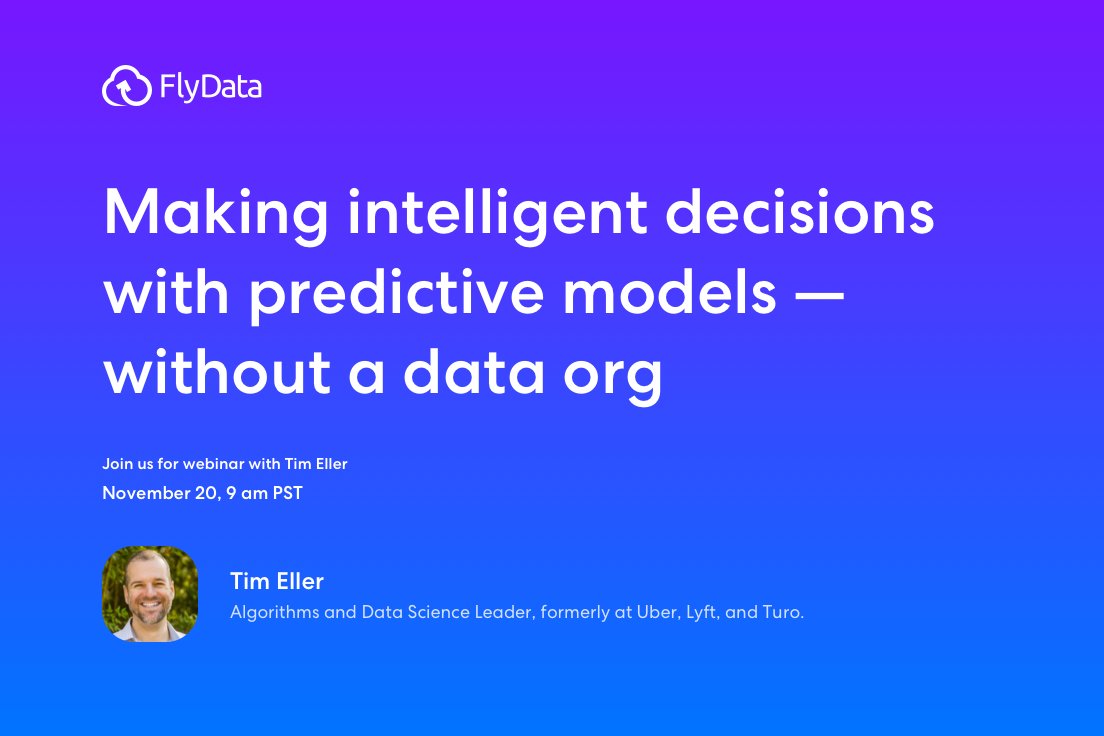 FlyData

Making intelligent decisions with predictive models — without a data org

Join us for webinar with Tim Eller
November 20, 9 am PST

Tim Eller
Algorithms and Data Science Leader, formerly at Uber, Lyft, and Turo.